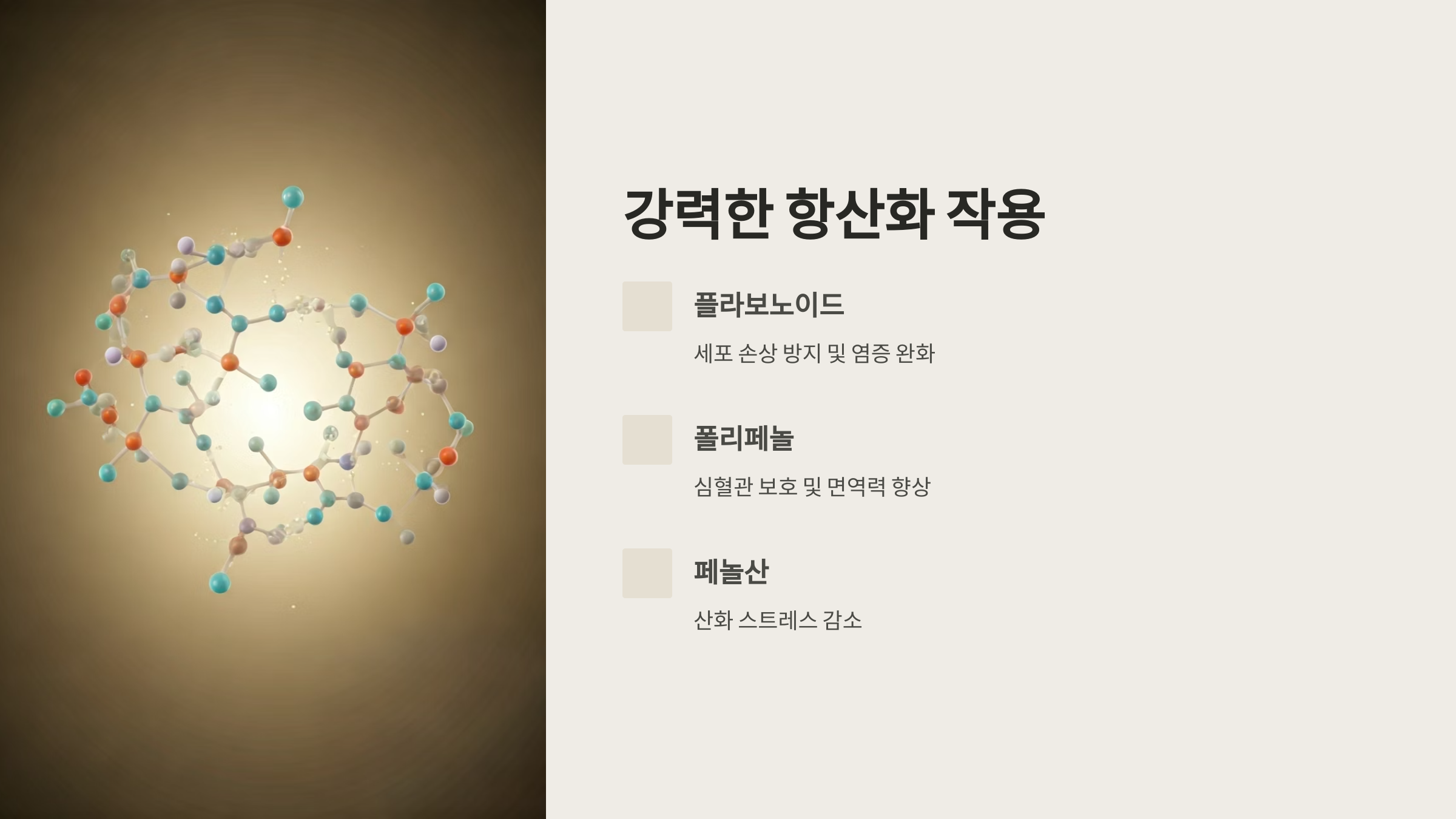 강력한 항산화 작용

플라보노이드

세포 손상 방지 및 염증 완화

폴리페놀

심혈관 보호 및 면역력 향상

페놀산

산화 스트레스 감소